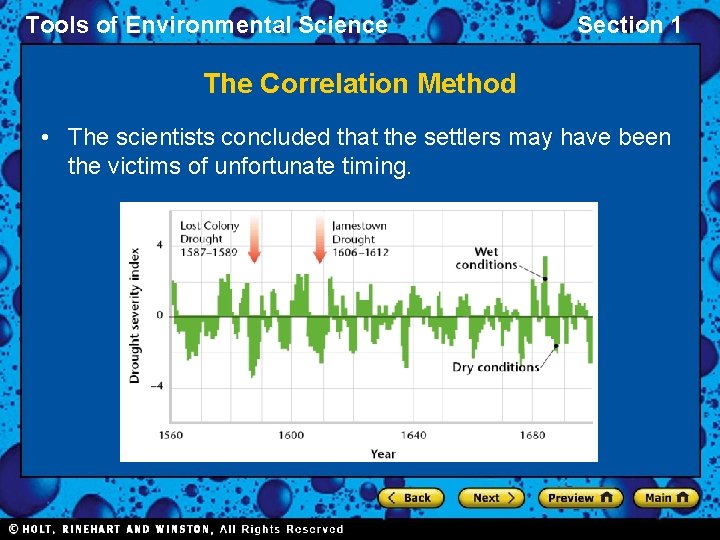 Tools of Environmental Science

Section 1

The Correlation Method

• The scientists concluded that the settlers may have been the victims of unfortunate timing.

Lost Colony Drought 1587–1589

Jamestown Drought 1606–1612

Wet conditions

Dry conditions

Drought severity index

4

0

–4

1560

1600

1640

1680

Year

Back

Next

Preview

Main

© HOLT, RINEHART AND WINSTON, All Rights Reserved